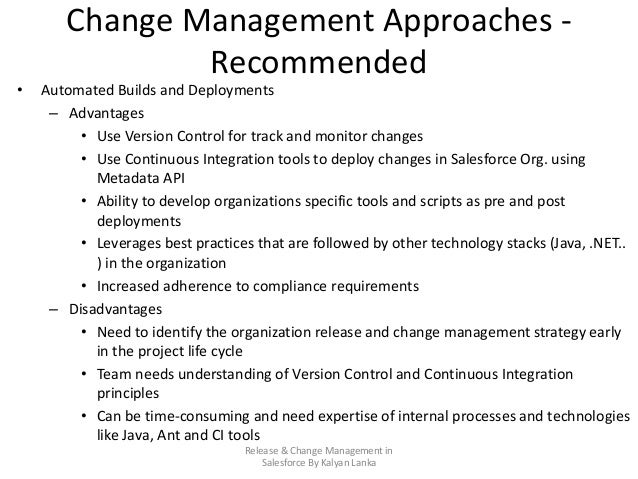 Change Management Approaches - Recommended

• Automated Builds and Deployments
– Advantages
• Use Version Control for track and monitor changes
• Use Continuous Integration tools to deploy changes in Salesforce Org. using Metadata API
• Ability to develop organizations specific tools and scripts as pre and post deployments
• Leverages best practices that are followed by other technology stacks (Java, .NET.. ) in the organization
• Increased adherence to compliance requirements
– Disadvantages
• Need to identify the organization release and change management strategy early in the project life cycle
• Team needs understanding of Version Control and Continuous Integration principles
• Can be time-consuming and need expertise of internal processes and technologies like Java, Ant and CI tools

Release & Change Management in Salesforce By Kalyan Lanka